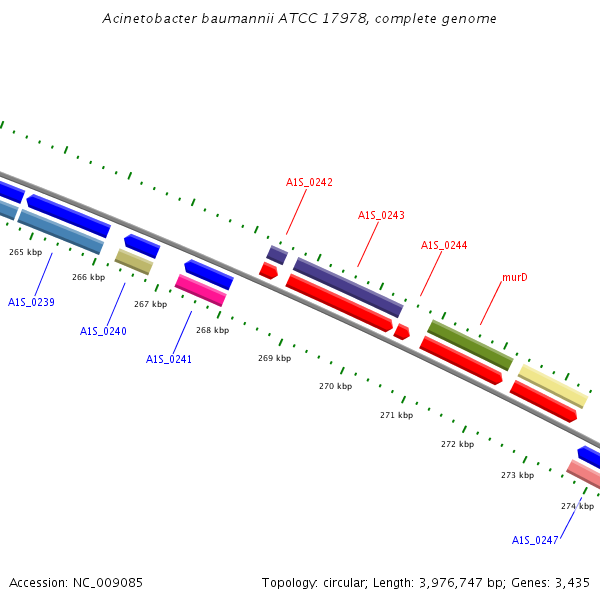 Acinetobacter baumannii ATCC 17978, complete genome

A1S_0242

A1S_0243

A1S_0244

murD

265 kbp

266 kbp

267 kbp

268 kbp

269 kbp

270 kbp

271 kbp

272 kbp

273 kbp

274 kbp

A1S_0239

A1S_0240

A1S_0241

A1S_0247

Accession: NC_009085

Topology: circular; Length: 3,976,747 bp; Genes: 3,435